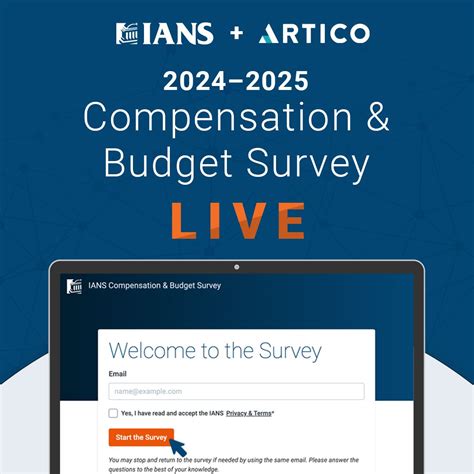 IANS + ARTICO

2024–2025
Compensation & Budget Survey

LIVE

IANS Compensation & Budget Survey

Welcome to the Survey

Email

name@example.com

Yes, I have read and accept the IANS Privacy & Terms*

Start the Survey

You may stop and return to the survey if needed by using the same email. Please answer the questions to the best of your knowledge.